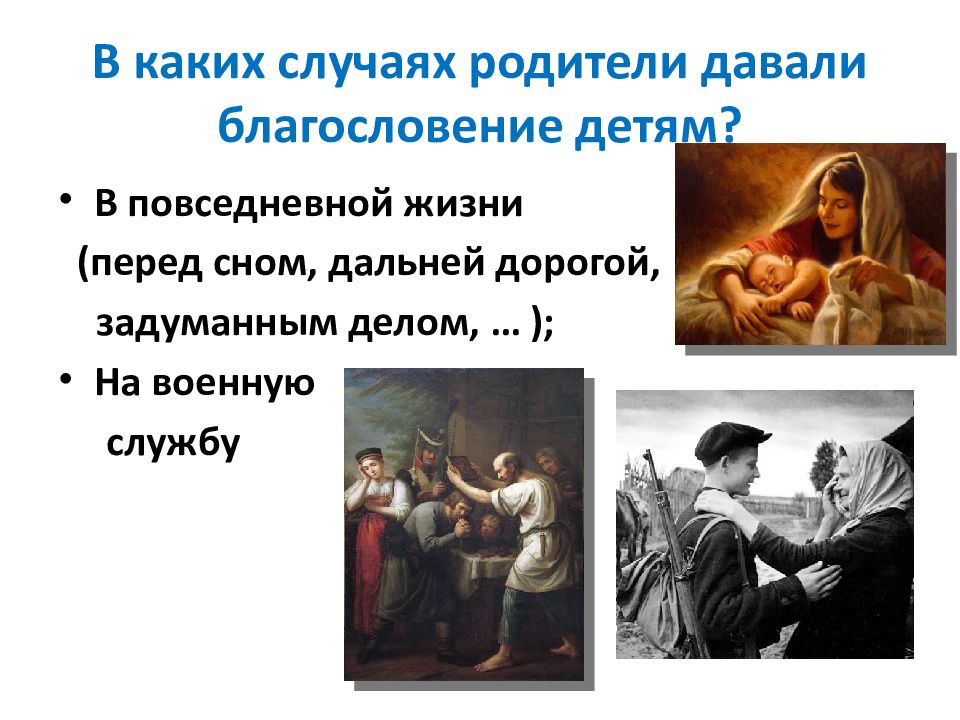 В каких случаях родители давали благословение детям?

• В повседневной жизни (перед сном, дальней дорогой, задуманным делом, … );

• На военную службу